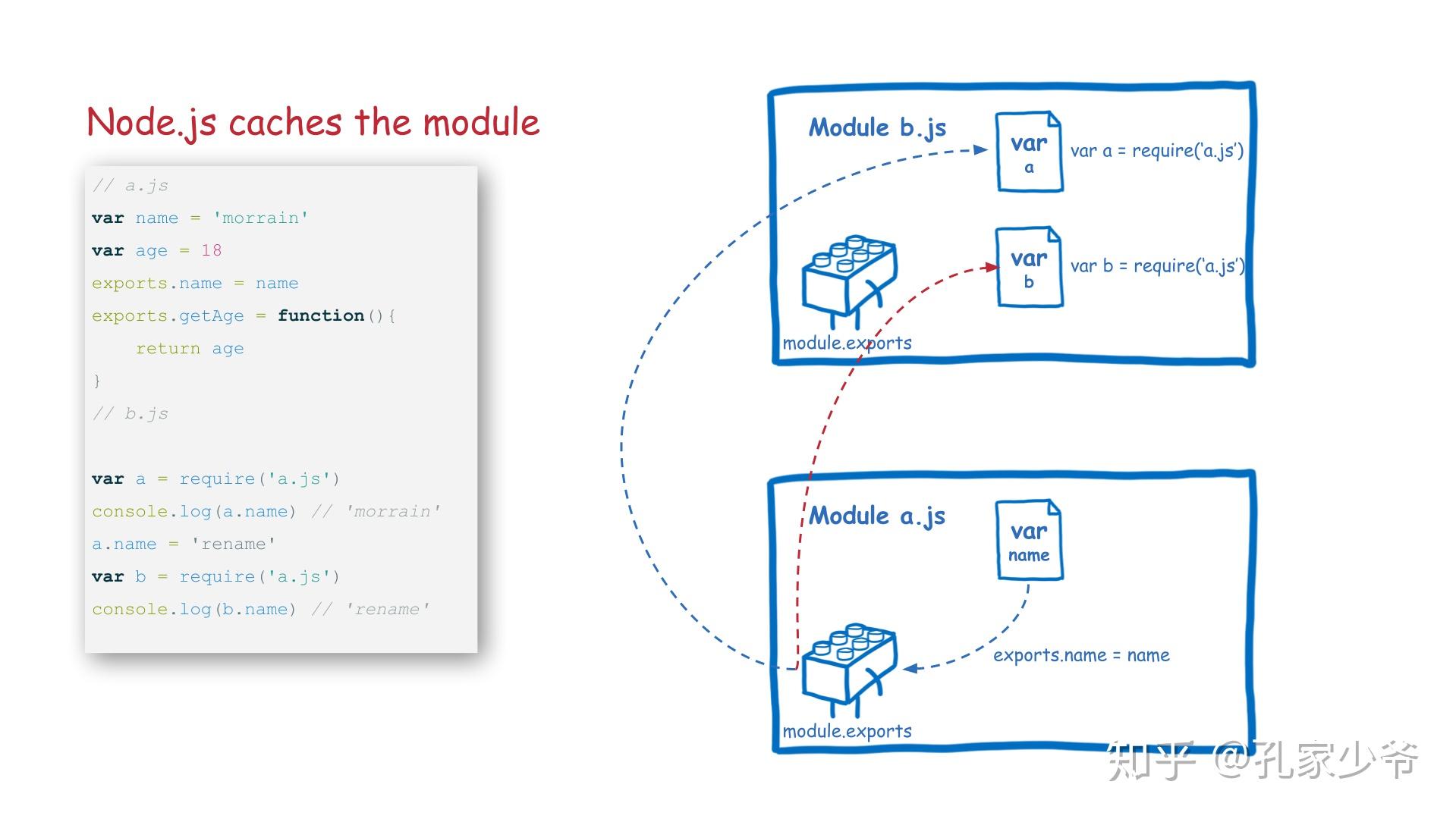 Node.js caches the module

// a.js
var name = 'morrain'
var age = 18
exports.name = name
exports.getAge = function(){
    return age
}
// b.js

var a = require('a.js')
console.log(a.name) // 'morrain'
a.name = 'rename'
var b = require('a.js')
console.log(b.name) // 'rename'

Module b.js
var a
var a = require('a.js')
var b
var b = require('a.js')
module.exports

Module a.js
var name
exports.name = name
module.exports

知乎 @孔家少爷